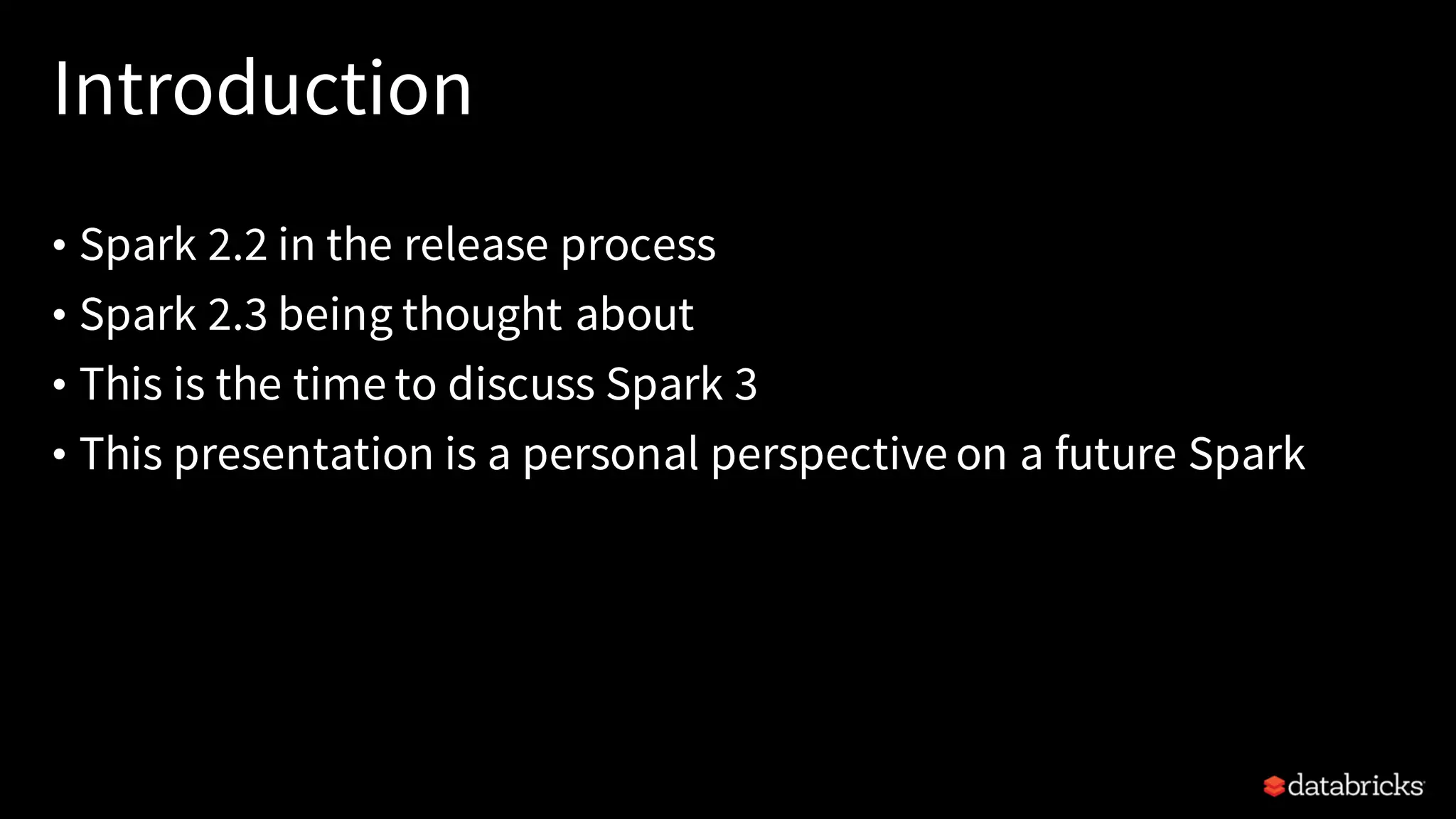 Introduction

• Spark 2.2 in the release process
• Spark 2.3 being thought about
• This is the time to discuss Spark 3
• This presentation is a personal perspective on a future Spark

databricks